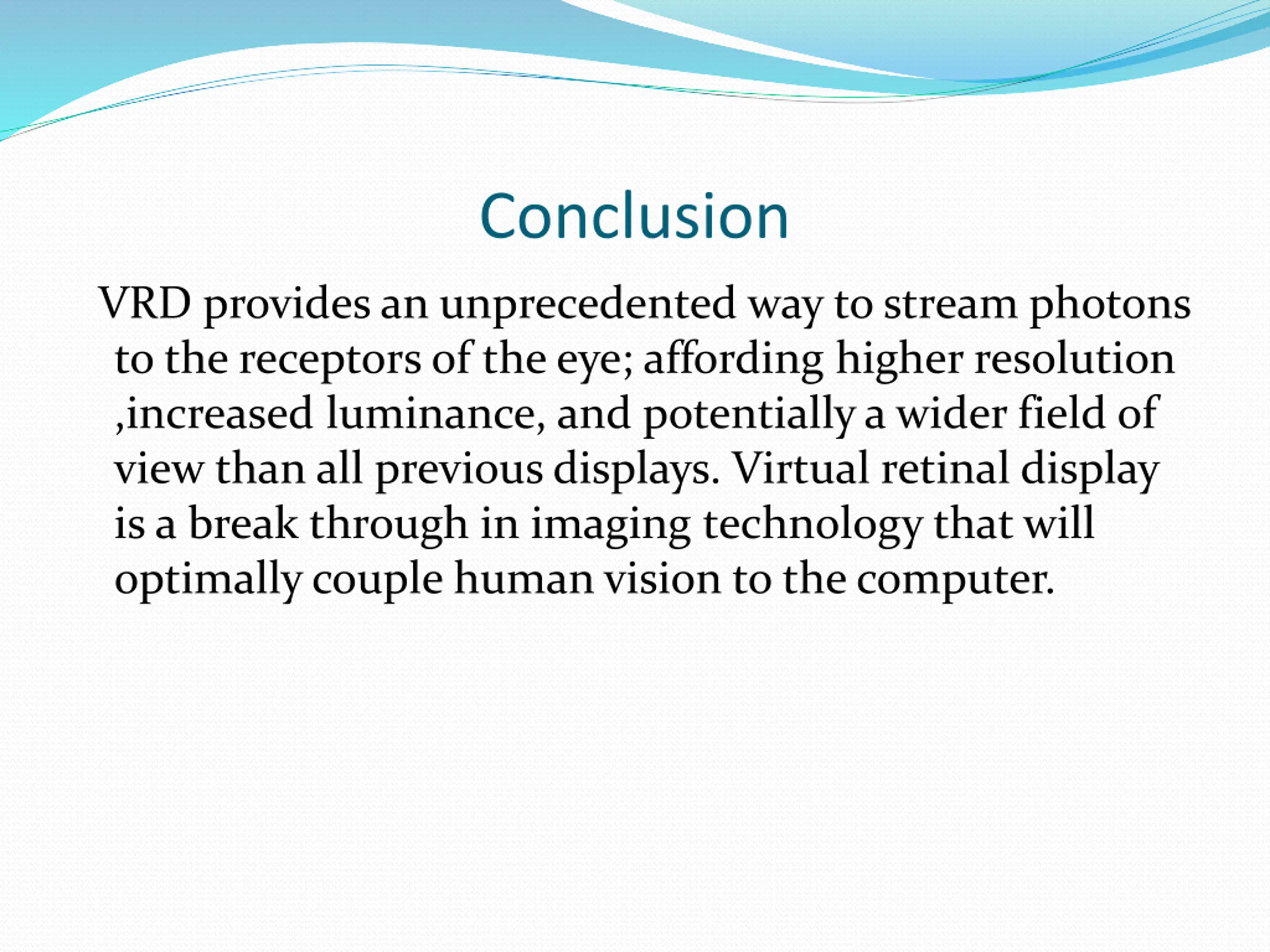 Conclusion

VRD provides an unprecedented way to stream photons to the receptors of the eye; affording higher resolution ,increased luminance, and potentially a wider field of view than all previous displays. Virtual retinal display is a break through in imaging technology that will optimally couple human vision to the computer.